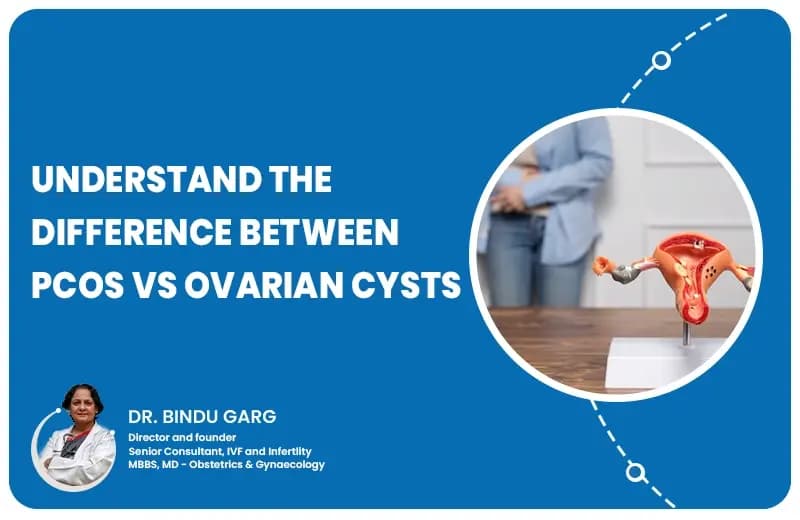 UNDERSTAND THE DIFFERENCE BETWEEN PCOS VS OVARIAN CYSTS

DR. BINDU GARG
Director and founder
Senior Consultant, IVF and Infertility
MBBS, MD - Obstetrics & Gynaecology